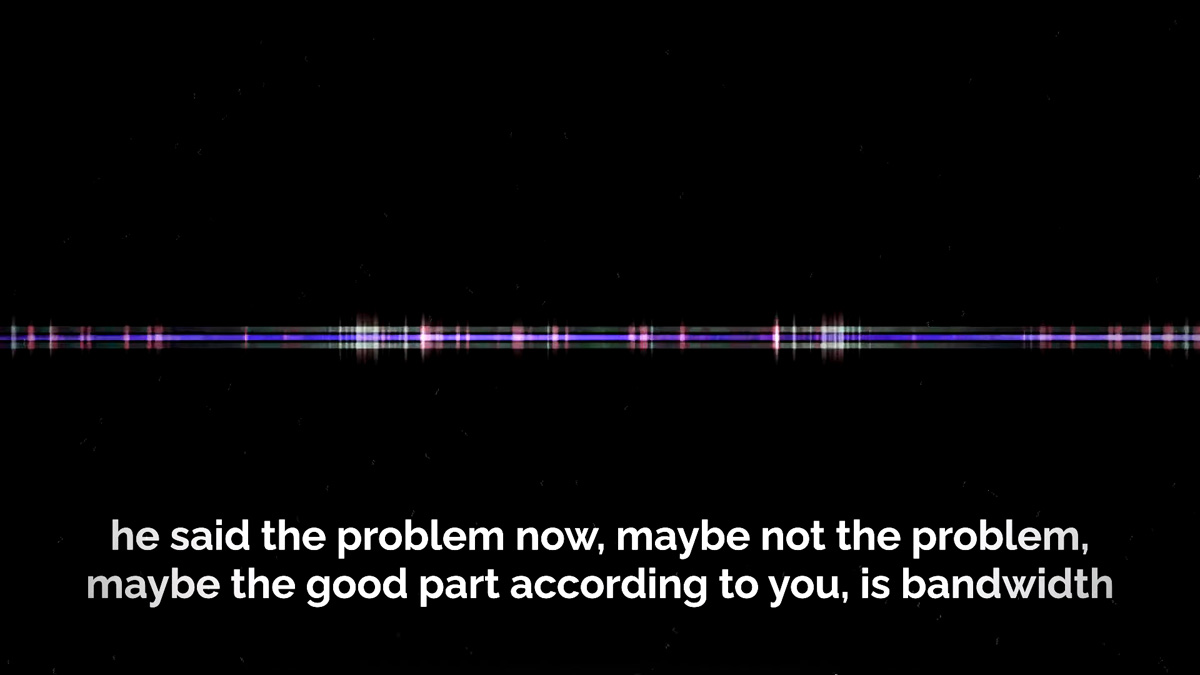 he said the problem now, maybe not the problem, maybe the good part according to you, is bandwidth